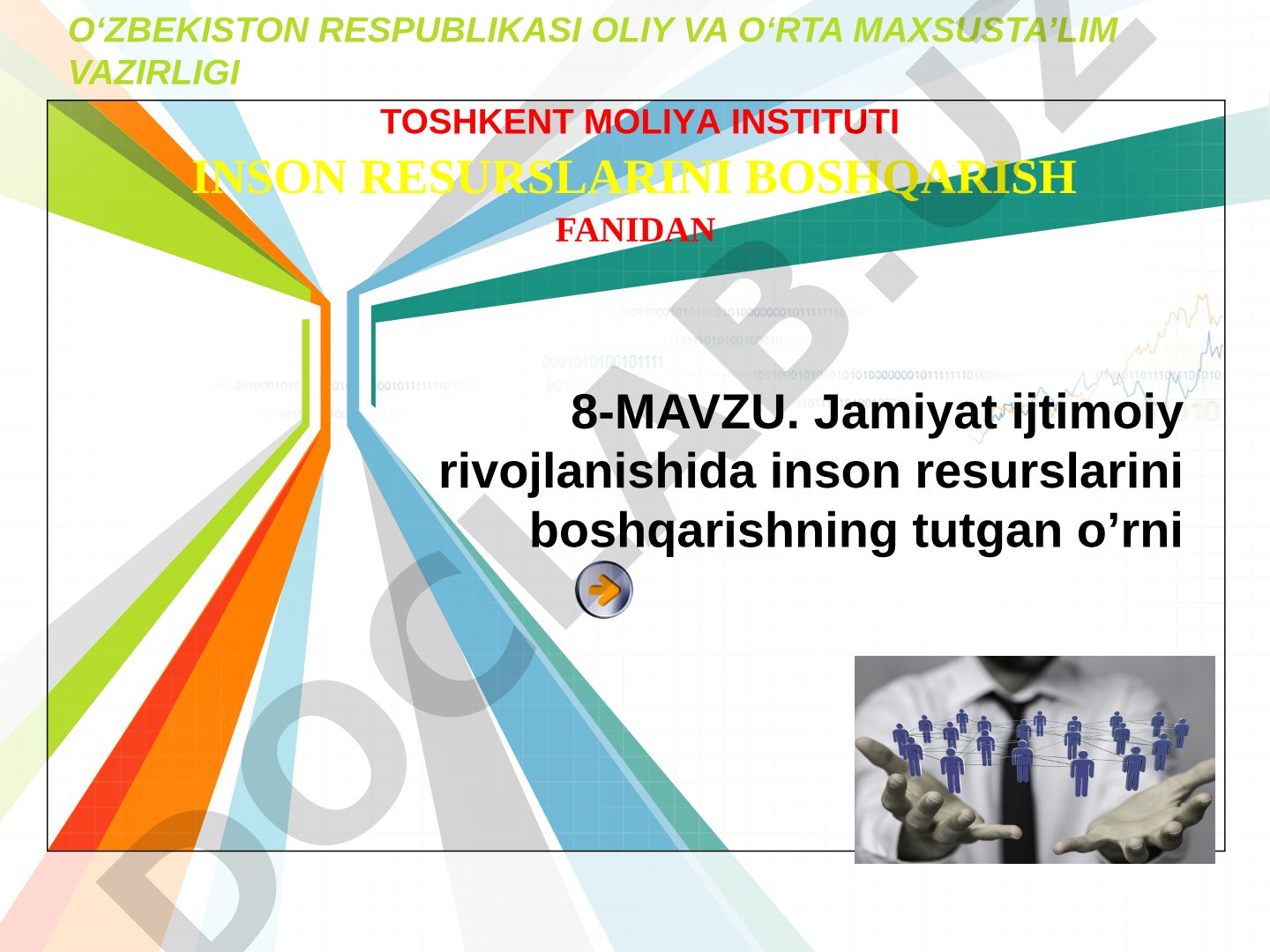 O‘ZBEKISTON RESPUBLIKASI OLIY VA O‘RTA MAXSUSTA’LIM VAZIRLIGI

TOSHKENT MOLIYA INSTITUTI

INSON RESURSLARINI BOSHQARISH

FANIDAN

8-MAVZU. Jamiyat ijtimoiy rivojlanishida inson resurslarini boshqarishning tutgan o’rni

DOCLAB.UZ